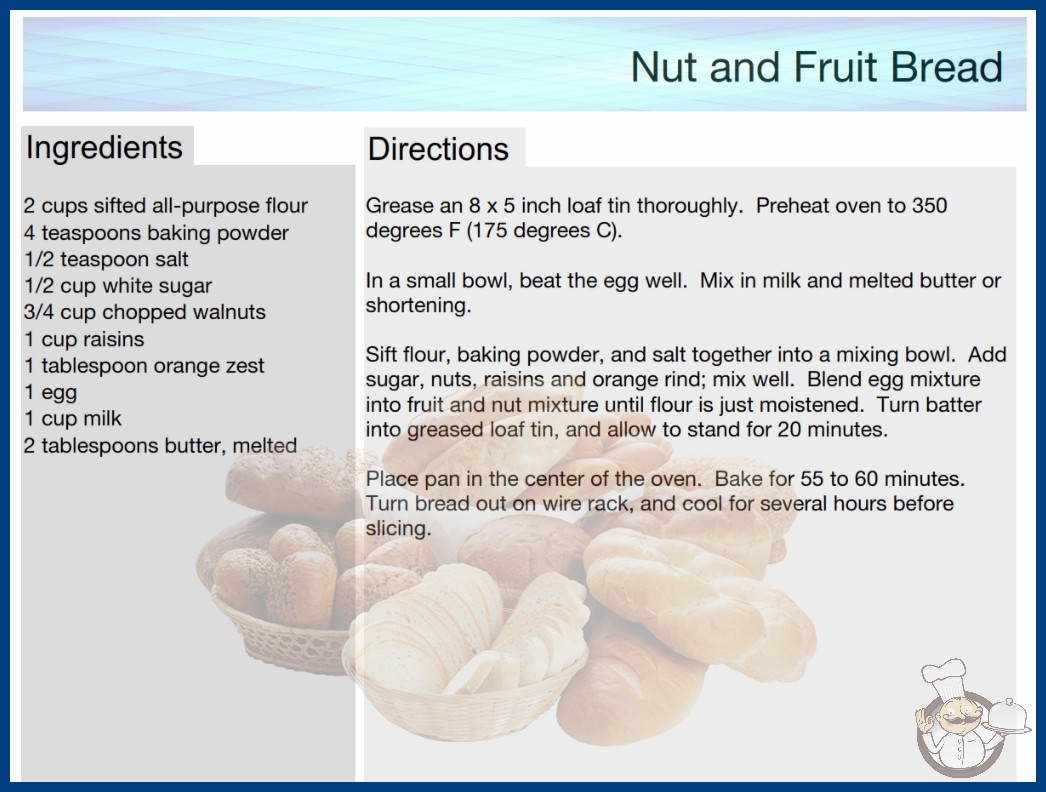 Nut and Fruit Bread

Ingredients

2 cups sifted all-purpose flour
4 teaspoons baking powder
1/2 teaspoon salt
1/2 cup white sugar
3/4 cup chopped walnuts
1 cup raisins
1 tablespoon orange zest
1 egg
1 cup milk
2 tablespoons butter, melted

Directions

Grease an 8 x 5 inch loaf tin thoroughly. Preheat oven to 350 degrees F (175 degrees C).

In a small bowl, beat the egg well. Mix in milk and melted butter or shortening.

Sift flour, baking powder, and salt together into a mixing bowl. Add sugar, nuts, raisins and orange rind; mix well. Blend egg mixture into fruit and nut mixture until flour is just moistened. Turn batter into greased loaf tin, and allow to stand for 20 minutes.

Place pan in the center of the oven. Bake for 55 to 60 minutes. Turn bread out on wire rack, and cool for several hours before slicing.